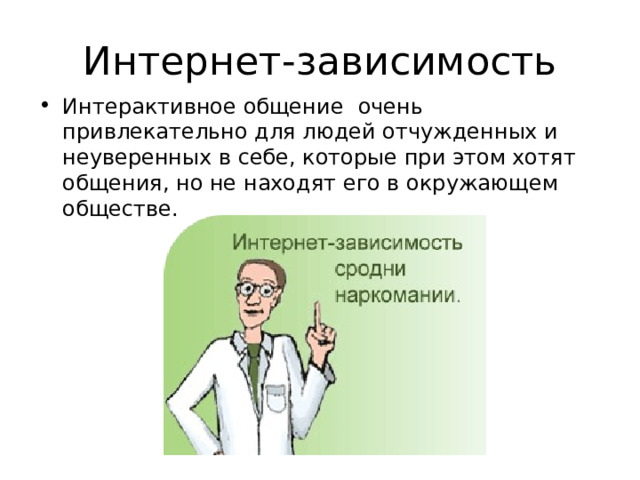 Интернет-зависимость

• Интерактивное общение очень привлекательно для людей отчужденных и неуверенных в себе, которые при этом хотят общения, но не находят его в окружающем обществе.

Интернет-зависимость сродни наркомании.